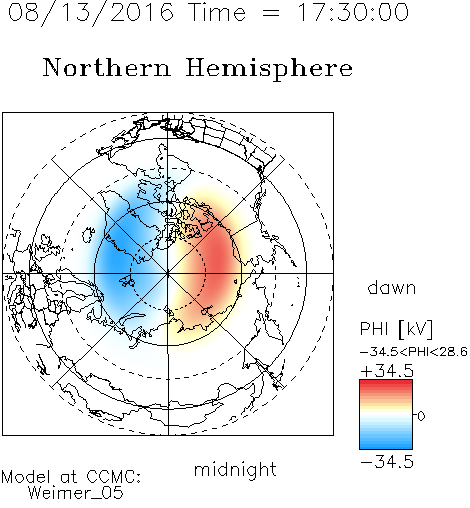 08/13/2016 Time = 17:30:00

Northern Hemisphere

dawn

PHI [kV]

−34.5<PHI<28.6

+34.5

0

−34.5

midnight

Model at CCMC:
Weimer_05